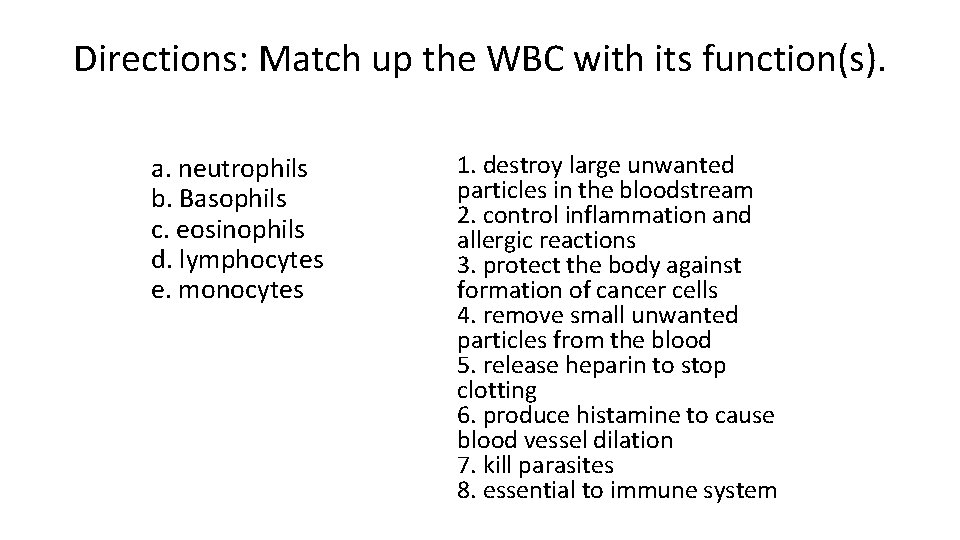 Directions: Match up the WBC with its function(s).

a. neutrophils
b. Basophils
c. eosinophils
d. lymphocytes
e. monocytes

1. destroy large unwanted particles in the bloodstream
2. control inflammation and allergic reactions
3. protect the body against formation of cancer cells
4. remove small unwanted particles from the blood
5. release heparin to stop clotting
6. produce histamine to cause blood vessel dilation
7. kill parasites
8. essential to immune system